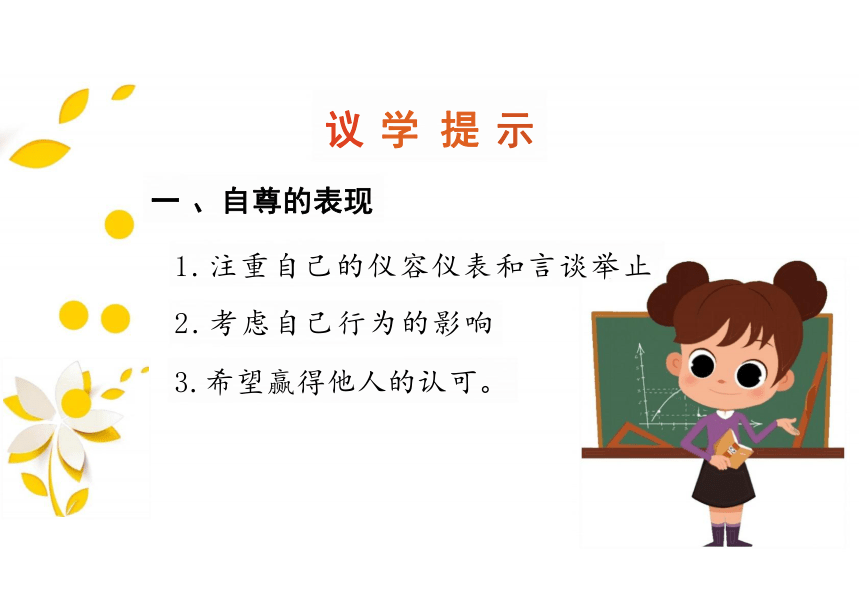 议 学 提 示

一 、自尊的表现

1. 注重自己的仪容仪表和言谈举止

2. 考虑自己行为的影响

3. 希望赢得他人的认可。